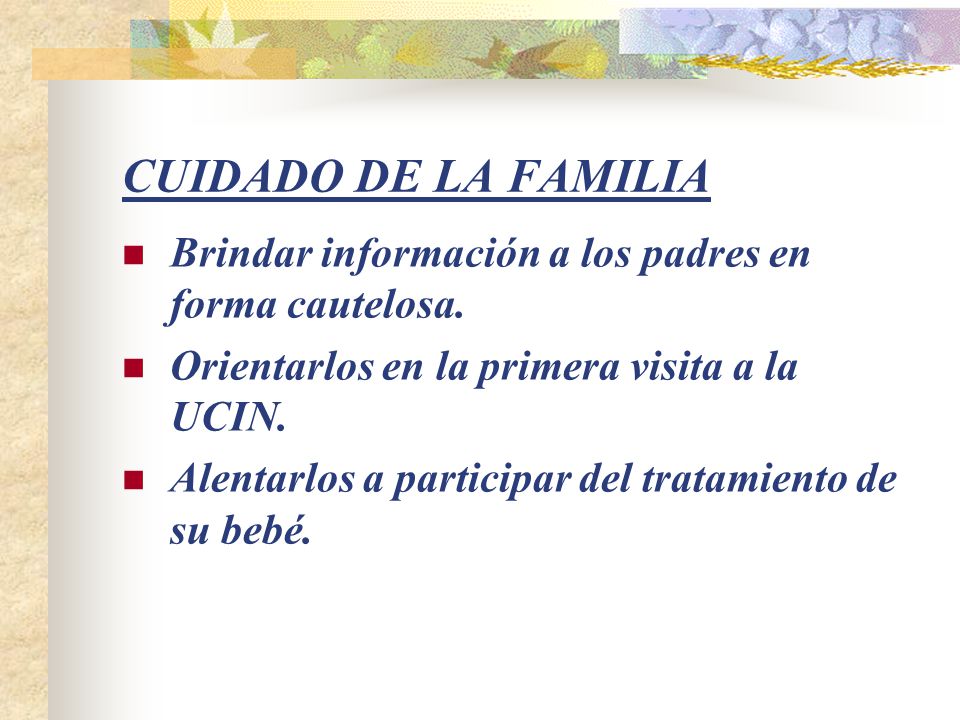 CUIDADO DE LA FAMILIA

- Brindar información a los padres en forma cautelosa.
- Orientarlos en la primera visita a la UCIN.
- Alentarlos a participar del tratamiento de su bebé.